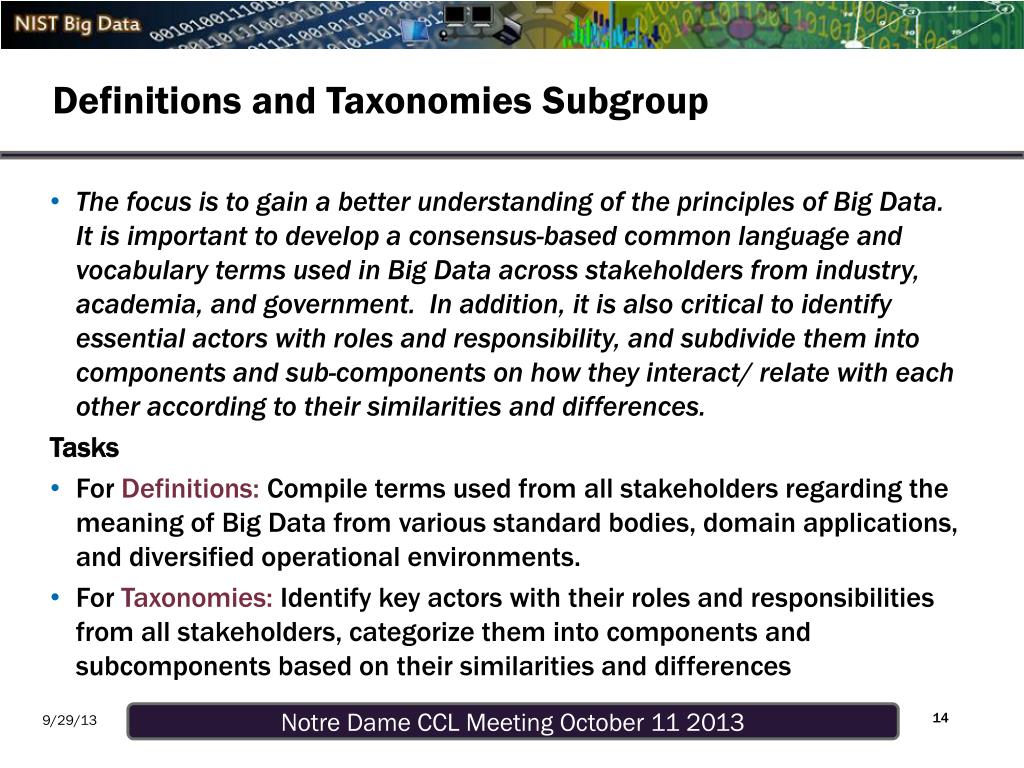 NIST Big Data

Definitions and Taxonomies Subgroup

• The focus is to gain a better understanding of the principles of Big Data. It is important to develop a consensus-based common language and vocabulary terms used in Big Data across stakeholders from industry, academia, and government. In addition, it is also critical to identify essential actors with roles and responsibility, and subdivide them into components and sub-components on how they interact/ relate with each other according to their similarities and differences.

Tasks

• For Definitions: Compile terms used from all stakeholders regarding the meaning of Big Data from various standard bodies, domain applications, and diversified operational environments.

• For Taxonomies: Identify key actors with their roles and responsibilities from all stakeholders, categorize them into components and subcomponents based on their similarities and differences

9/29/13

Notre Dame CCL Meeting October 11 2013

14